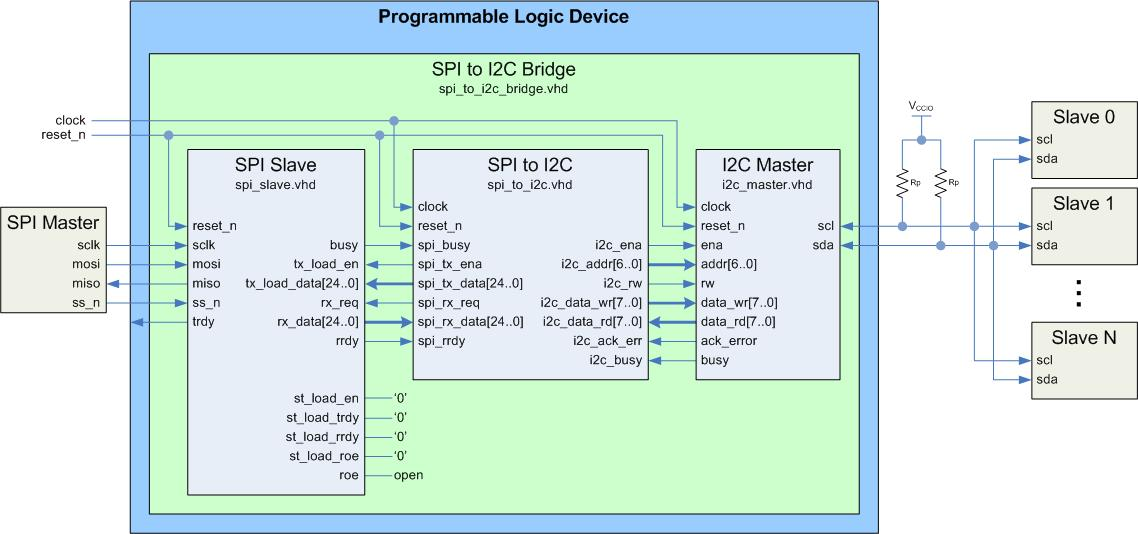 Programmable Logic Device

SPI to I2C Bridge
spi_to_i2c_bridge.vhd

clock
reset_n

SPI Master
sclk
mosi
miso
ss_n

SPI Slave
spi_slave.vhd
reset_n
sclk
mosi
miso
ss_n
trdy
busy
tx_load_en
tx_load_data[24..0]
rx_req
rx_data[24..0]
rrdy
st_load_en
st_load_trdy
st_load_rrdy
st_load_roe
roe
'0'
'0'
'0'
'0'
open

SPI to I2C
spi_to_i2c.vhd
clock
reset_n
spi_busy
spi_tx_ena
spi_tx_data[24..0]
spi_rx_req
spi_rx_data[24..0]
spi_rrdy
i2c_ena
i2c_addr[6..0]
i2c_rw
i2c_data_wr[7..0]
i2c_data_rd[7..0]
i2c_ack_err
i2c_busy

I2C Master
i2c_master.vhd
clock
reset_n
ena
addr[6..0]
rw
data_wr[7..0]
data_rd[7..0]
ack_error
busy
scl
sda

$V_{CCIO}$
Rp
Rp

Slave 0
scl
sda

Slave 1
scl
sda

Slave N
scl
sda